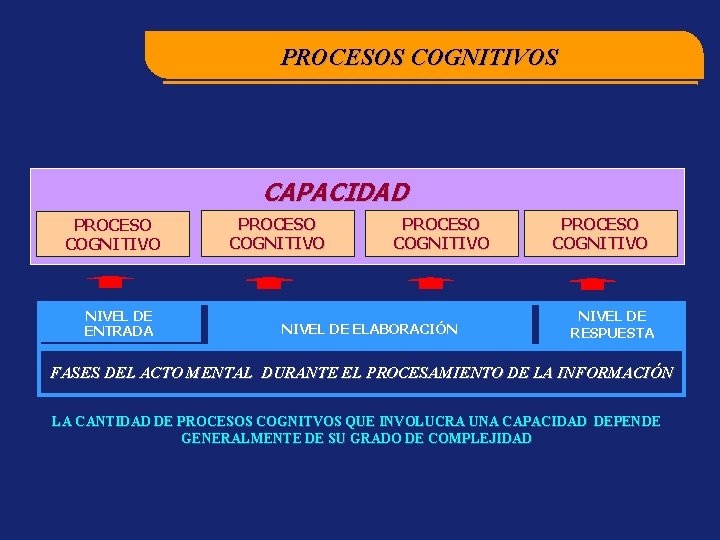 PROCESOS COGNITIVOS

CAPACIDAD

PROCESO COGNITIVO

PROCESO COGNITIVO

PROCESO COGNITIVO

PROCESO COGNITIVO

NIVEL DE ENTRADA

NIVEL DE ELABORACIÓN

NIVEL DE RESPUESTA

FASES DEL ACTO MENTAL DURANTE EL PROCESAMIENTO DE LA INFORMACIÓN

LA CANTIDAD DE PROCESOS COGNITVOS QUE INVOLUCRA UNA CAPACIDAD DEPENDE GENERALMENTE DE SU GRADO DE COMPLEJIDAD